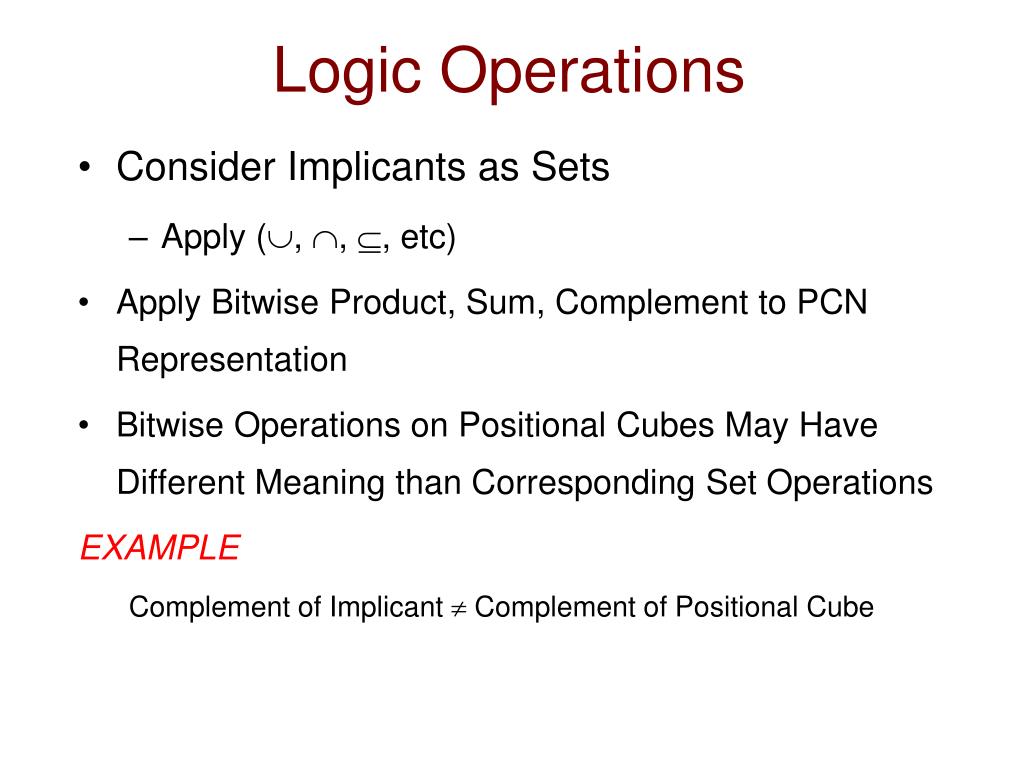 Logic Operations

• Consider Implicants as Sets

– Apply ($\cup$, $\cap$, $\subseteq$, etc)

• Apply Bitwise Product, Sum, Complement to PCN Representation

• Bitwise Operations on Positional Cubes May Have Different Meaning than Corresponding Set Operations

EXAMPLE

Complement of Implicant $\neq$ Complement of Positional Cube